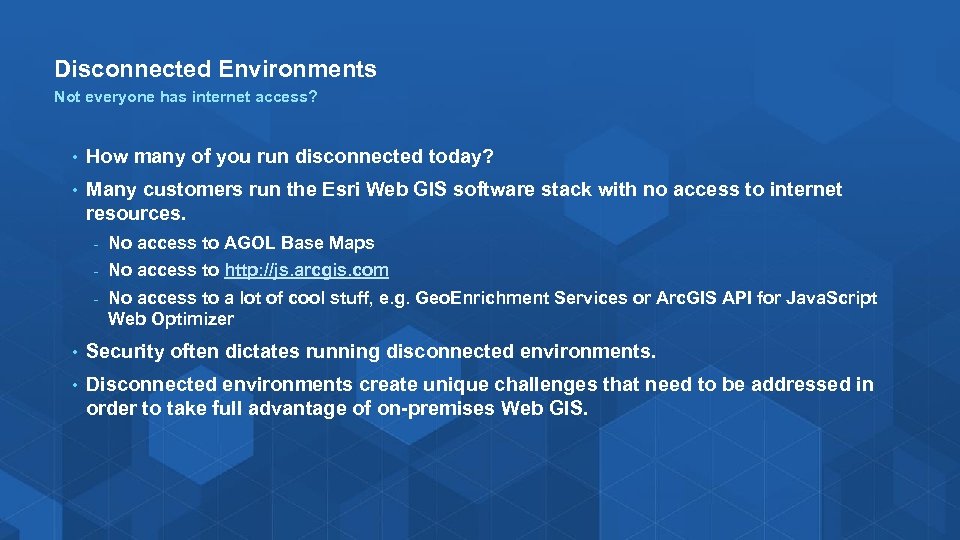 Disconnected Environments
Not everyone has internet access?

• How many of you run disconnected today?

• Many customers run the Esri Web GIS software stack with no access to internet resources.

- No access to AGOL Base Maps
- No access to http://js.arcgis.com
- No access to a lot of cool stuff, e.g. GeoEnrichment Services or ArcGIS API for JavaScript Web Optimizer

• Security often dictates running disconnected environments.

• Disconnected environments create unique challenges that need to be addressed in order to take full advantage of on-premises Web GIS.